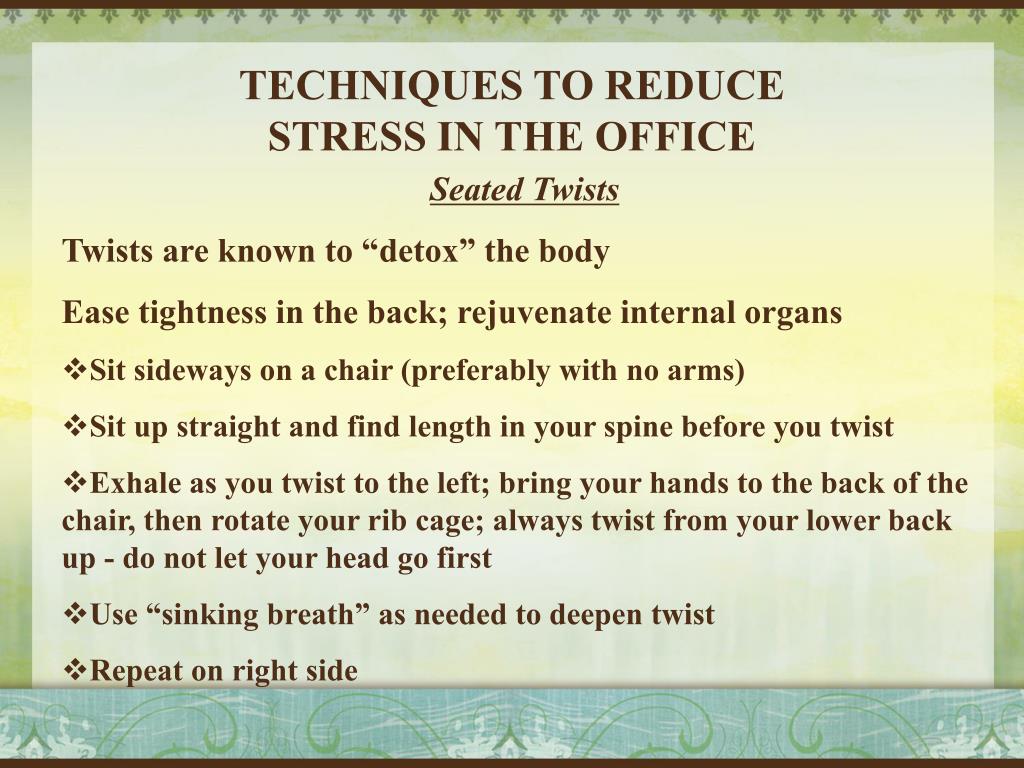 TECHNIQUES TO REDUCE STRESS IN THE OFFICE

Seated Twists

Twists are known to “detox” the body

Ease tightness in the back; rejuvenate internal organs

❖Sit sideways on a chair (preferably with no arms)

❖Sit up straight and find length in your spine before you twist

❖Exhale as you twist to the left; bring your hands to the back of the chair, then rotate your rib cage; always twist from your lower back up - do not let your head go first

❖Use “sinking breath” as needed to deepen twist

❖Repeat on right side